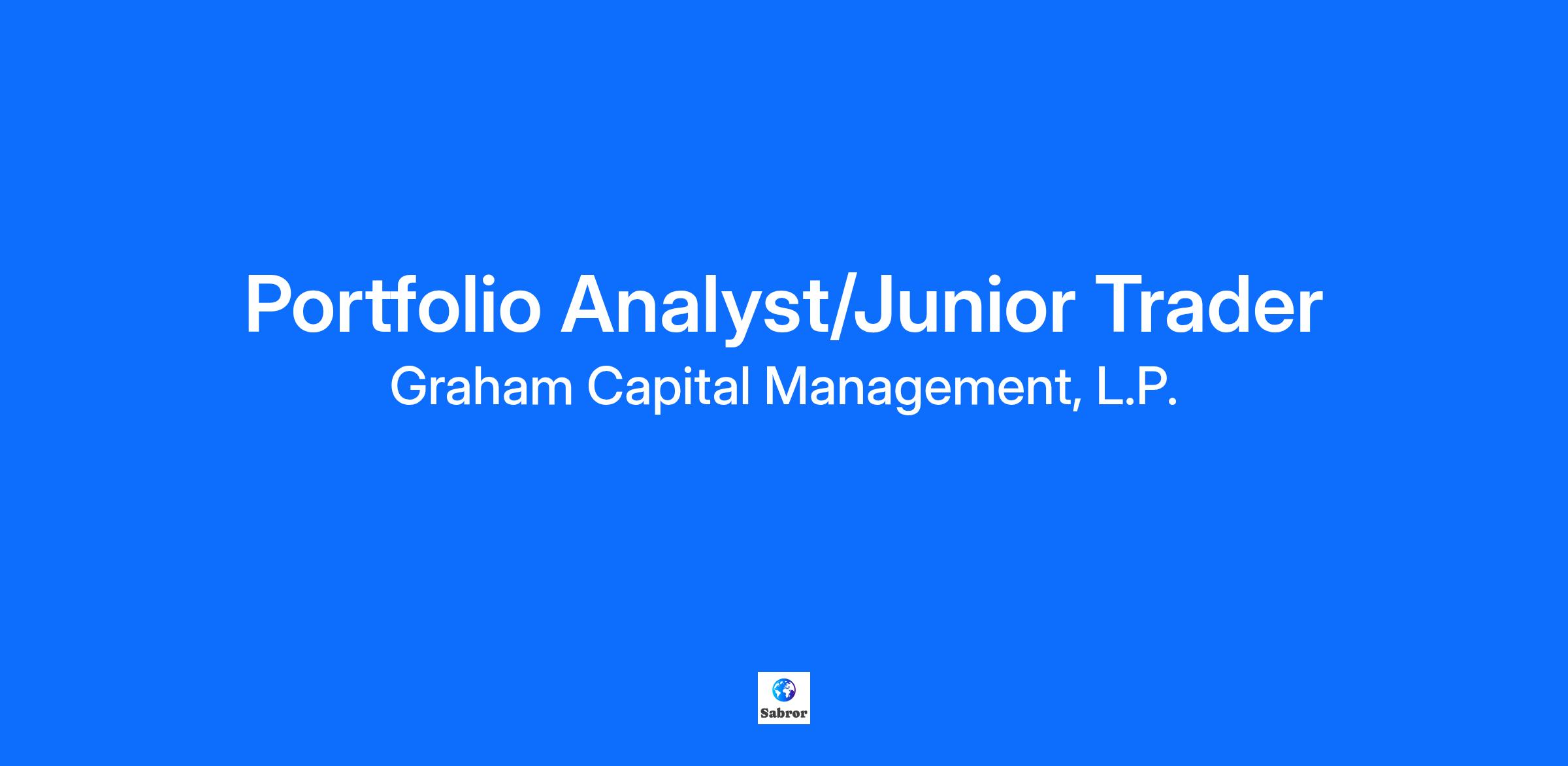 Portfolio Analyst/Junior Trader
Graham Capital Management, L.P.

Sabror